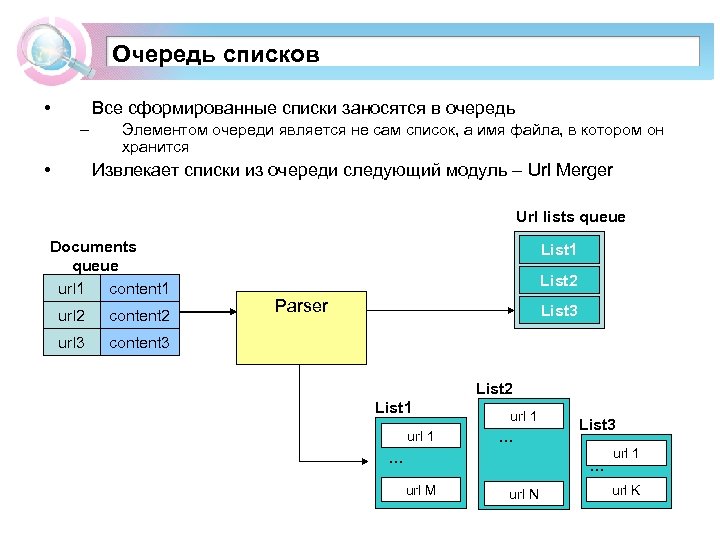 Очередь списков

• Все сформированные списки заносятся в очередь
  – Элементом очереди является не сам список, а имя файла, в котором он хранится
• Извлекает списки из очереди следующий модуль – Url Merger

Documents queue

| url1 | content1 |
|---|---|
| url2 | content2 |
| url3 | content3 |

Parser

Url lists queue

List1
List2
List3

List1
url 1
...
url M

List2
url 1
...
url N

List3
url 1
...
url K